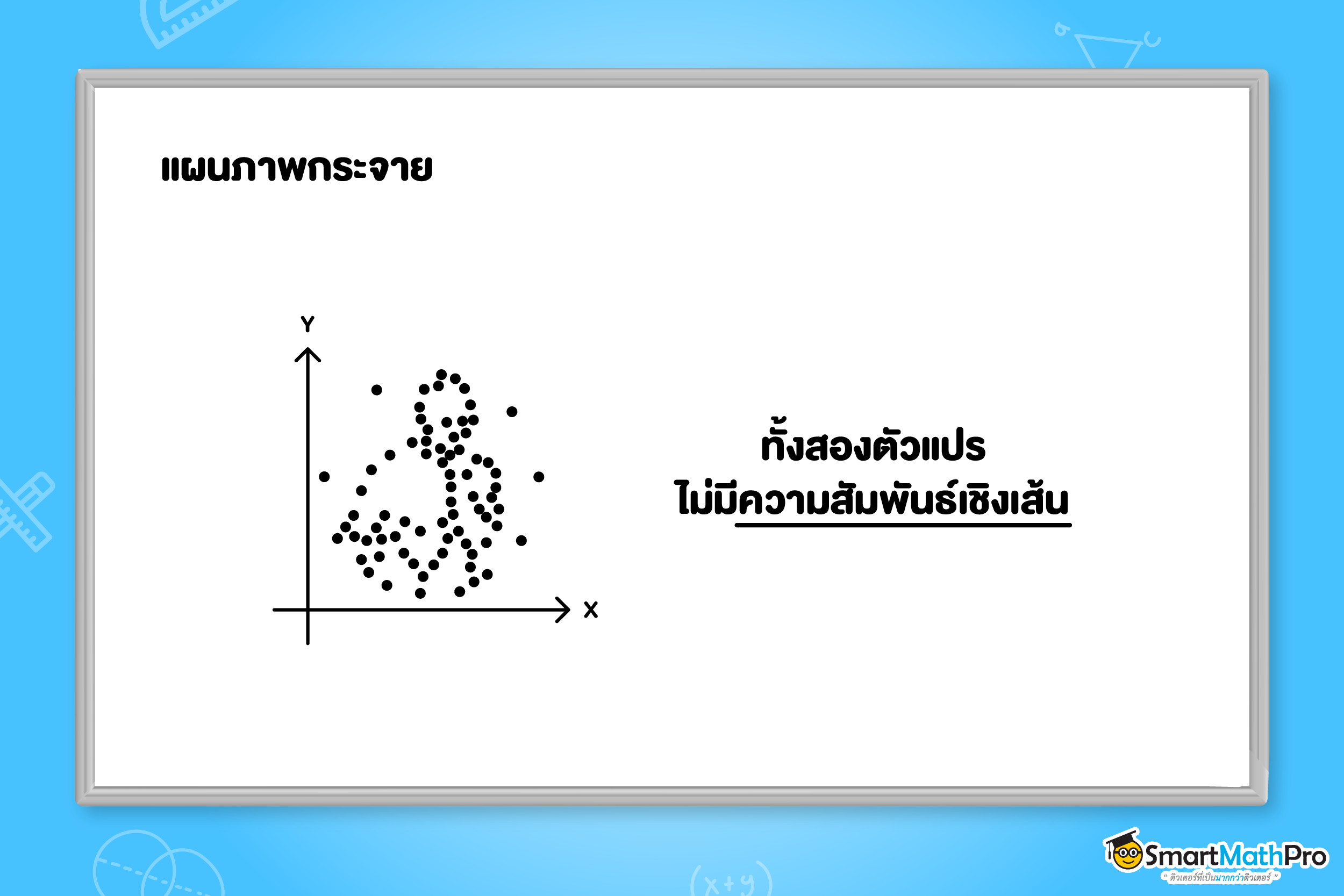 แผนภาพกระจาย

Y

X

ทั้งสองตัวแปร
ไม่มีความสัมพันธ์เชิงเส้น

SmartMathPro
" ติวเตอร์ที่เป็นมากกว่าติวเตอร์ "